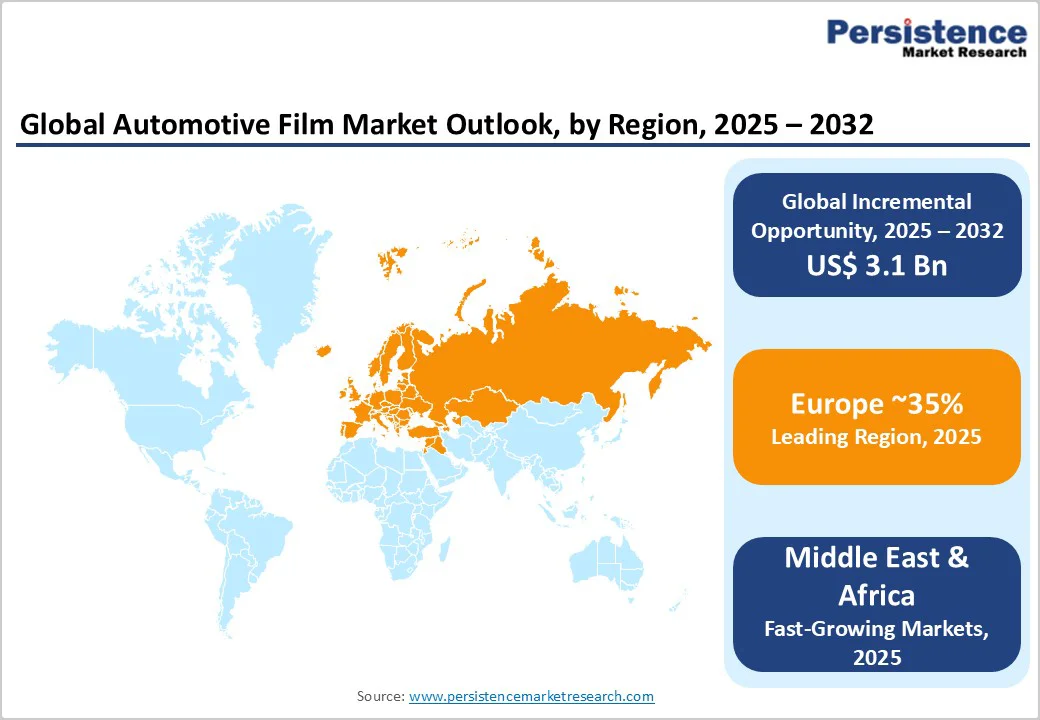 Persistence
Market Research

Global Automotive Film Market Outlook, by Region, 2025 – 2032

Global Incremental Opportunity, 2025 – 2032
US$ 3.1 Bn

Europe ~35%
Leading Region, 2025

Middle East & Africa
Fast-Growing Markets, 2025

Source: www.persistencemarketresearch.com